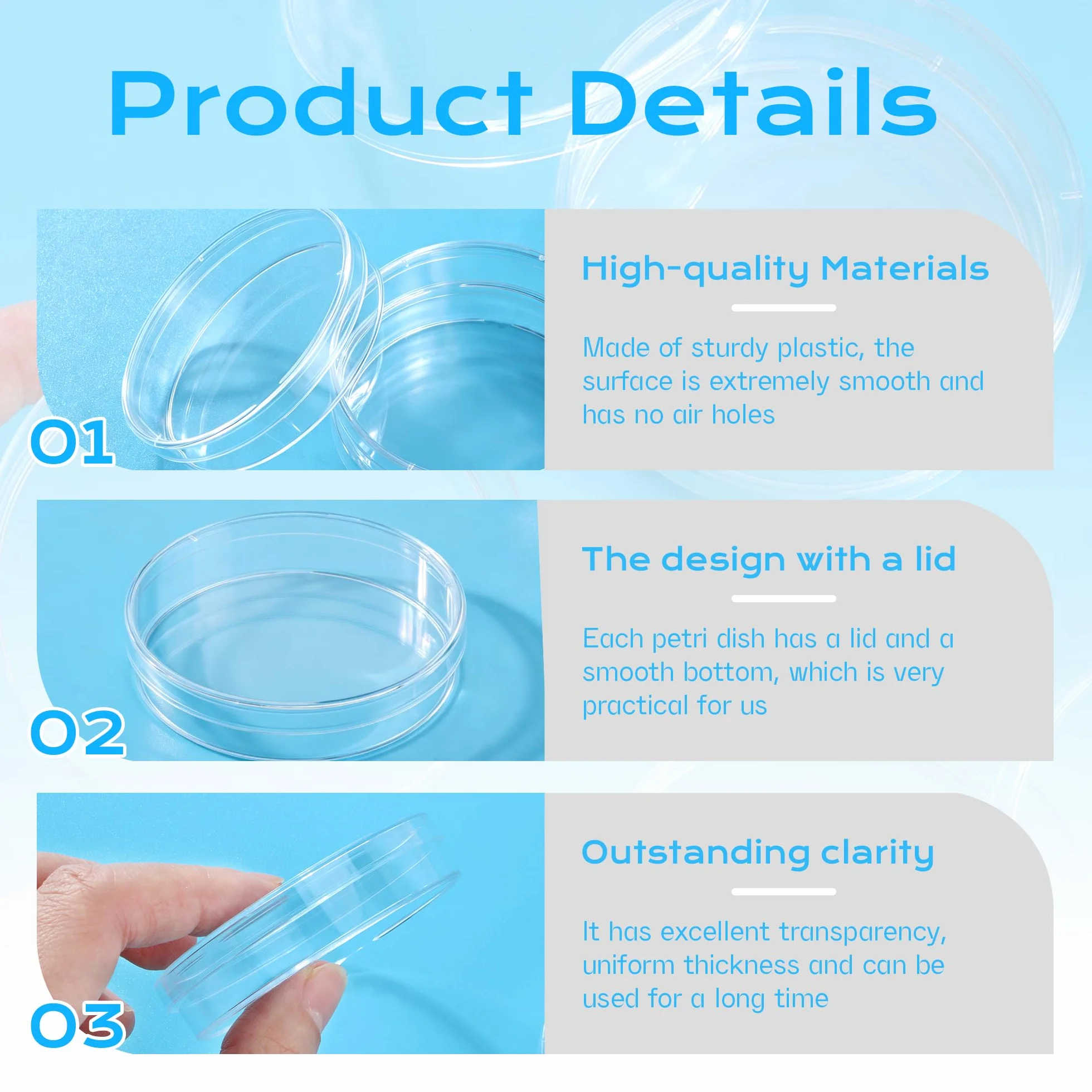 Product Details

01

High-quality Materials

Made of sturdy plastic, the surface is extremely smooth and has no air holes

02

The design with a lid

Each petri dish has a lid and a smooth bottom, which is very practical for us

03

Outstanding clarity

It has excellent transparency, uniform thickness and can be used for a long time